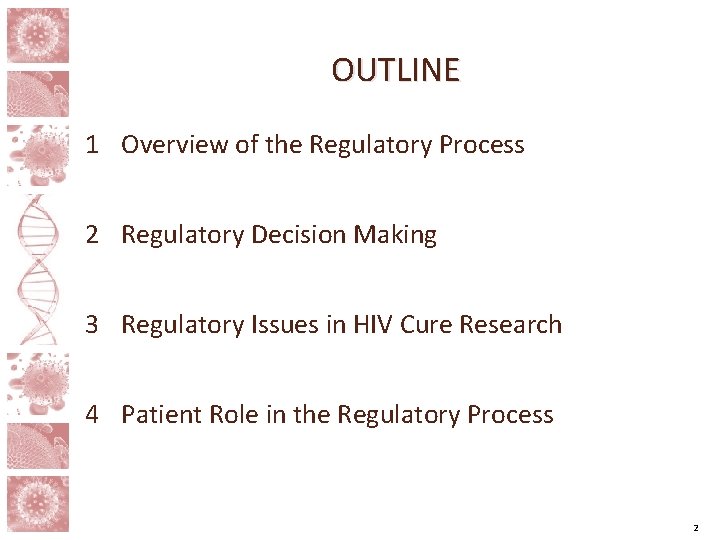 OUTLINE

1 Overview of the Regulatory Process

2 Regulatory Decision Making

3 Regulatory Issues in HIV Cure Research

4 Patient Role in the Regulatory Process

2